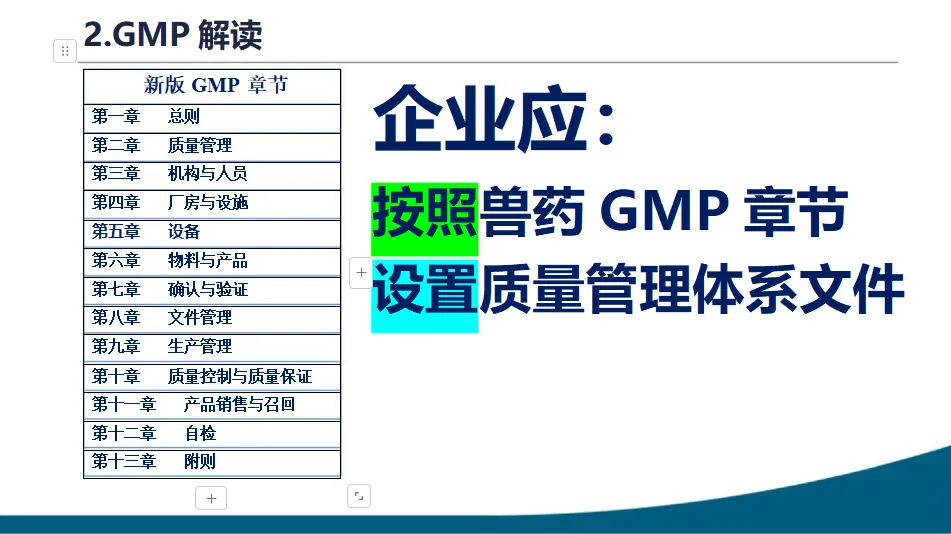 2.GMP 解读

| 新版 GMP 章节 |
|---|
| 第一章　总则 |
| 第二章　质量管理 |
| 第三章　机构与人员 |
| 第四章　厂房与设施 |
| 第五章　设备 |
| 第六章　物料与产品 |
| 第七章　确认与验证 |
| 第八章　文件管理 |
| 第九章　生产管理 |
| 第十章　质量控制与质量保证 |
| 第十一章　产品销售与召回 |
| 第十二章　自检 |
| 第十三章　附则 |

企业应：

按照兽药 GMP 章节

设置质量管理体系文件